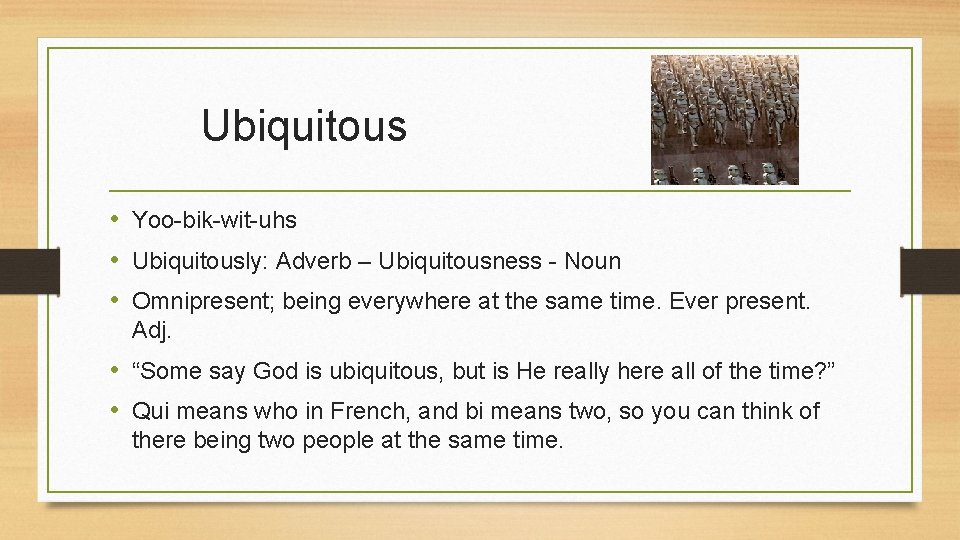 Ubiquitous

• Yoo-bik-wit-uhs
• Ubiquitously: Adverb – Ubiquitousness - Noun
• Omnipresent; being everywhere at the same time. Ever present. Adj.
• “Some say God is ubiquitous, but is He really here all of the time?”
• Qui means who in French, and bi means two, so you can think of there being two people at the same time.